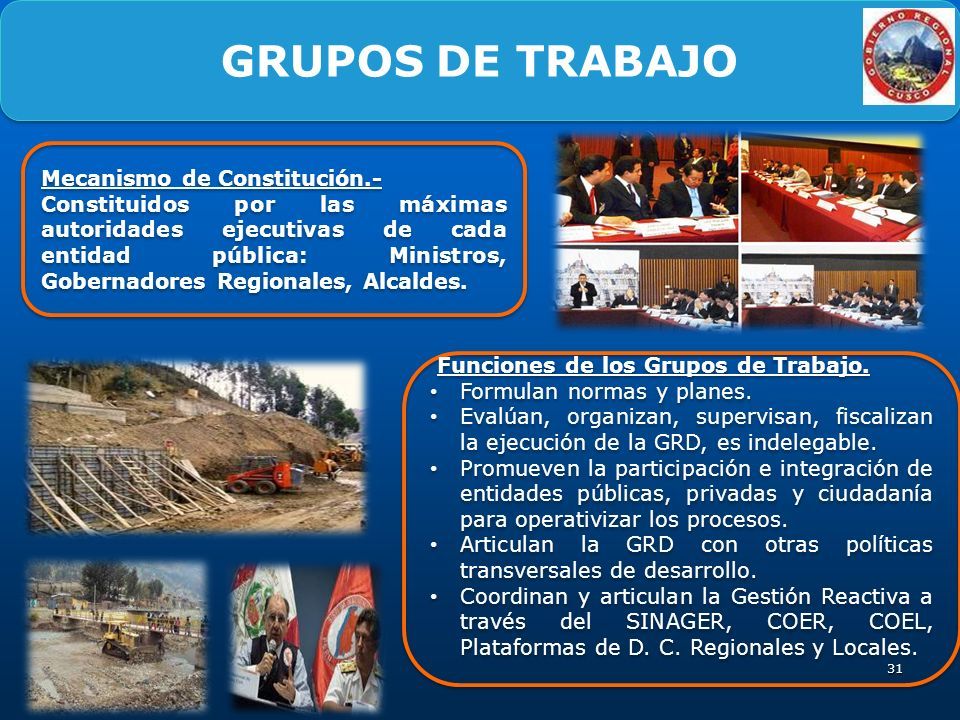 GRUPOS DE TRABAJO

GOBIERNO REGIONAL CUSCO

Mecanismo de Constitución.-
Constituidos por las máximas autoridades ejecutivas de cada entidad pública: Ministros, Gobernadores Regionales, Alcaldes.

Funciones de los Grupos de Trabajo.
• Formulan normas y planes.
• Evalúan, organizan, supervisan, fiscalizan la ejecución de la GRD, es indelegable.
• Promueven la participación e integración de entidades públicas, privadas y ciudadanía para operativizar los procesos.
• Articulan la GRD con otras políticas transversales de desarrollo.
• Coordinan y articulan la Gestión Reactiva a través del SINAGER, COER, COEL, Plataformas de D. C. Regionales y Locales.

31